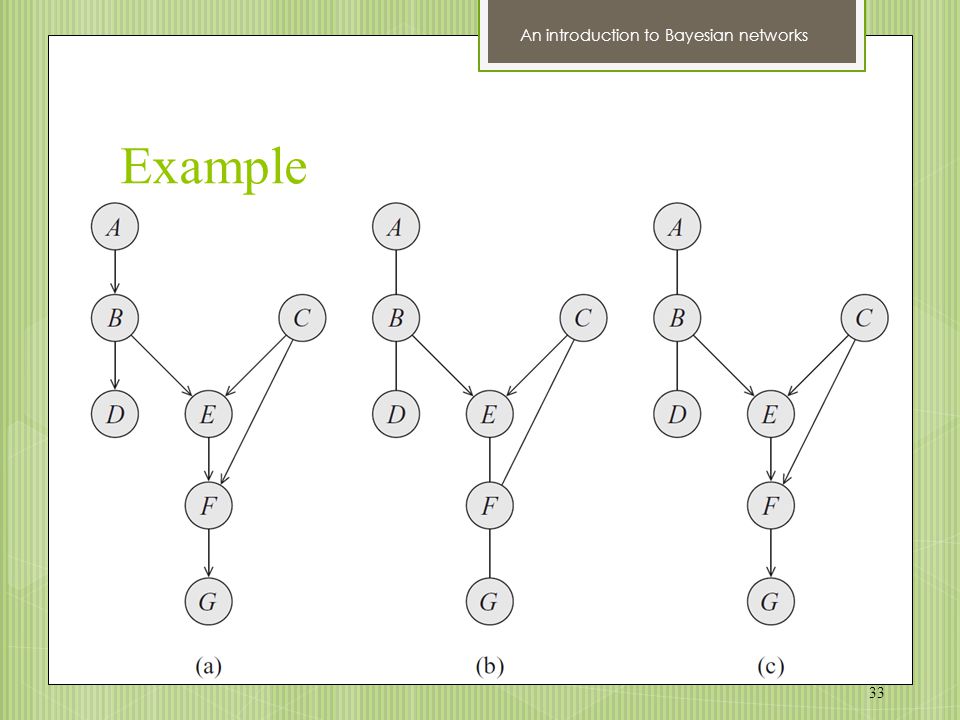 An introduction to Bayesian networks

Example

A
B
C
D
E
F
G
(a)

A
B
C
D
E
F
G
(b)

A
B
C
D
E
F
G
(c)

33